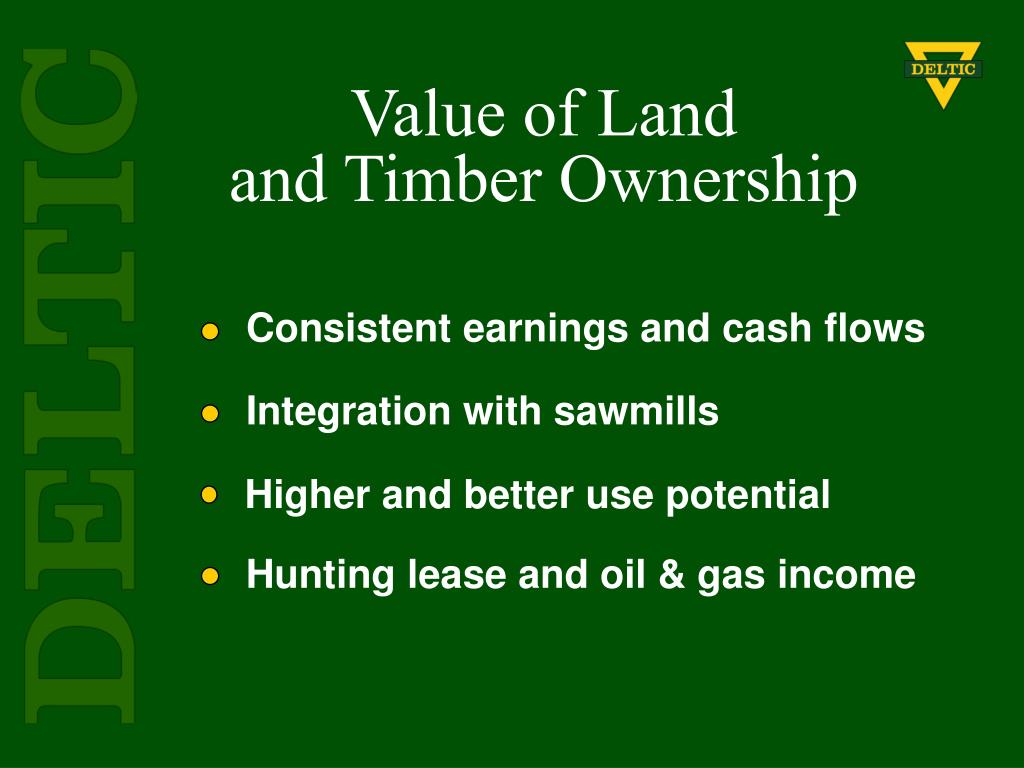 DELTIC

DELTIC

Value of Land
and Timber Ownership

Consistent earnings and cash flows

Integration with sawmills

Higher and better use potential

Hunting lease and oil & gas income